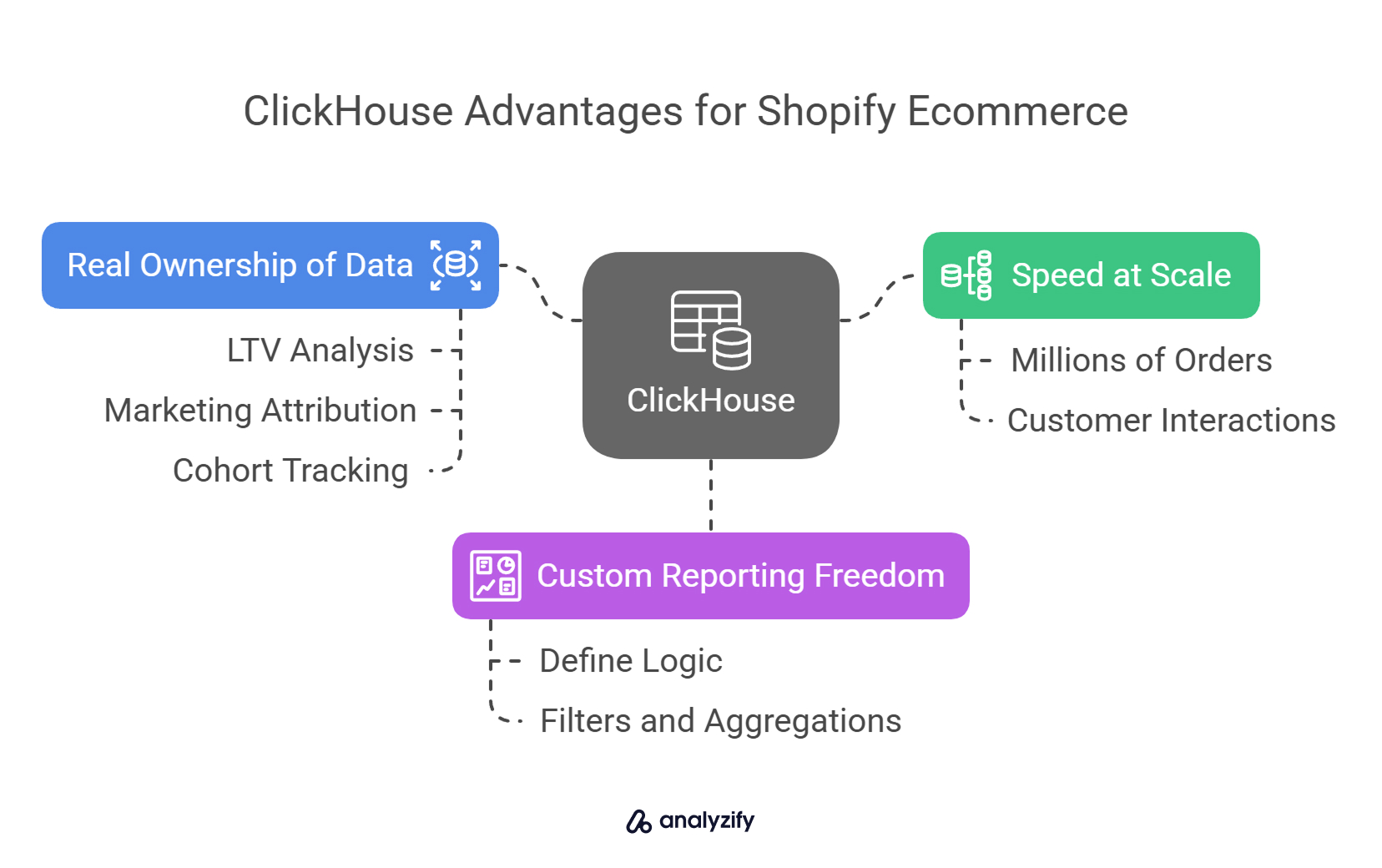 ClickHouse Advantages for Shopify Ecommerce

Real Ownership of Data

LTV Analysis

Marketing Attribution

Cohort Tracking

ClickHouse

Speed at Scale

Millions of Orders

Customer Interactions

Custom Reporting Freedom

Define Logic

Filters and Aggregations

analyzify